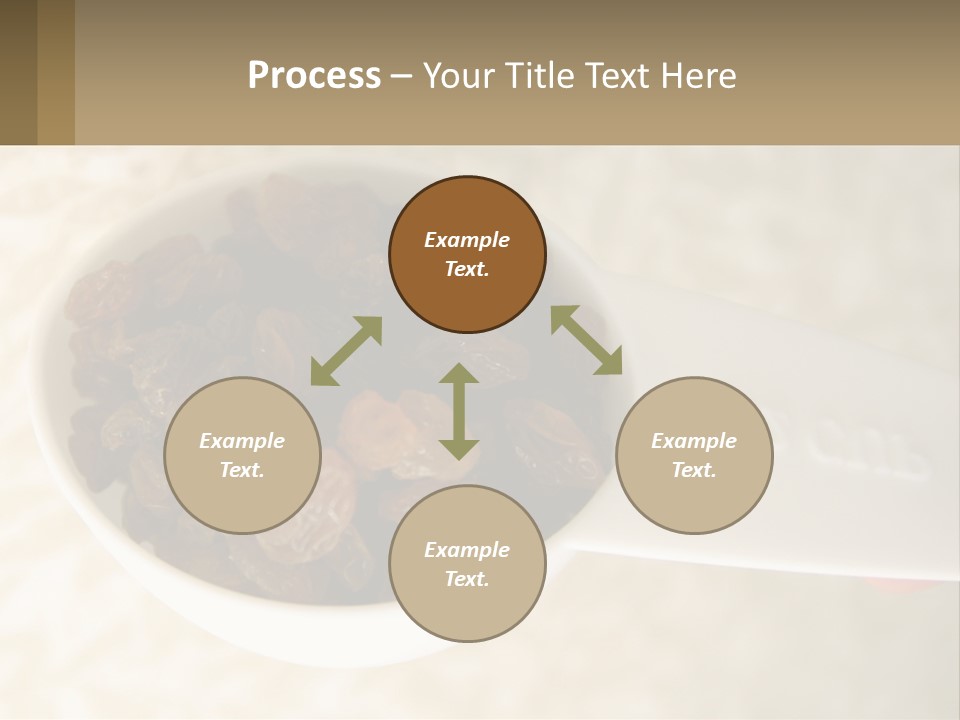 Process – Your Title Text Here

Example Text.

Example Text.

Example Text.

Example Text.